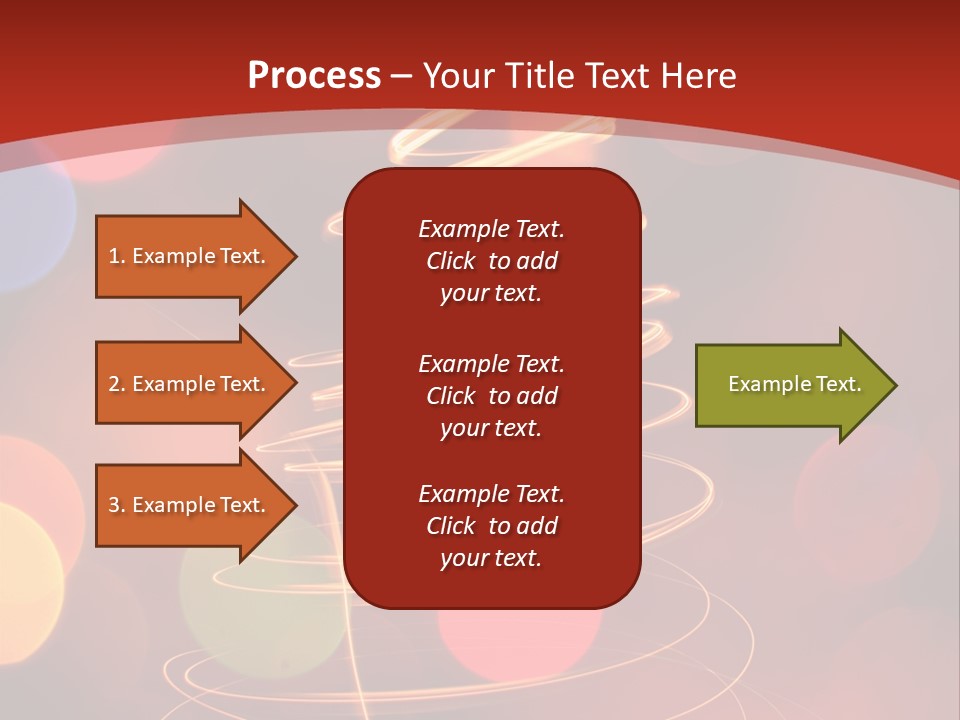 Process – Your Title Text Here

1. Example Text.

2. Example Text.

3. Example Text.

Example Text. Click to add your text.

Example Text. Click to add your text.

Example Text. Click to add your text.

Example Text.